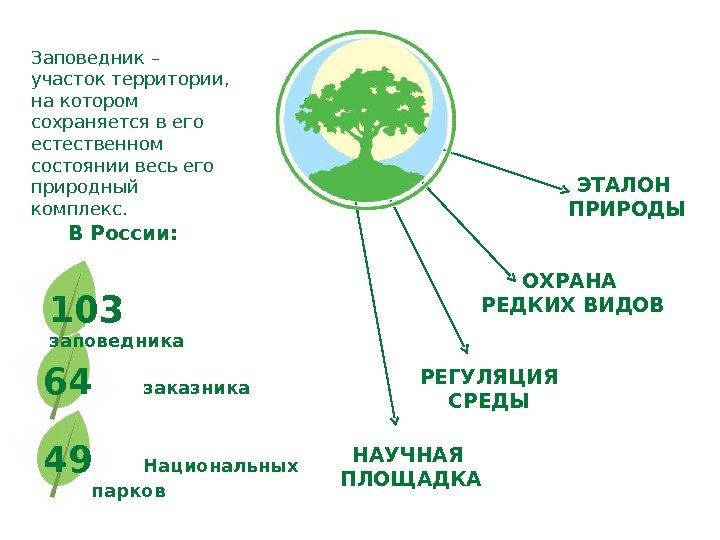 Заповедник – участок территории, на котором сохраняется в его естественном состоянии весь его природный комплекс.

В России:

103 заповедника

64 заказника

49 Национальных парков

ЭТАЛОН ПРИРОДЫ

ОХРАНА РЕДКИХ ВИДОВ

РЕГУЛЯЦИЯ СРЕДЫ

НАУЧНАЯ ПЛОЩАДКА